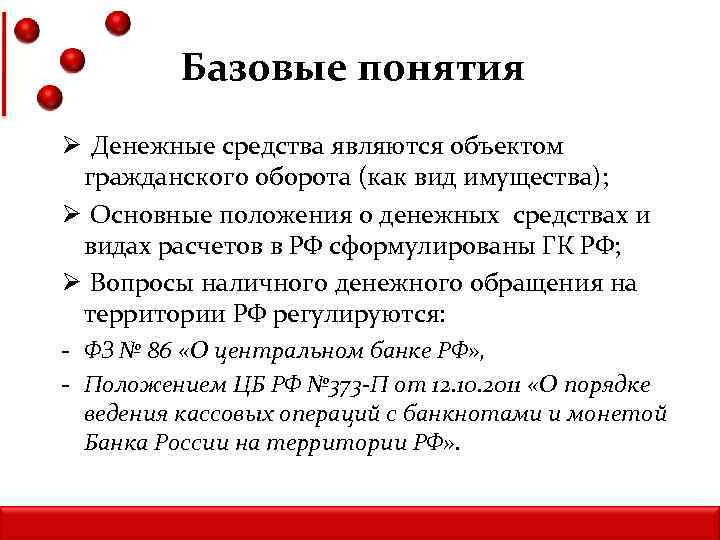 Базовые понятия

➢ Денежные средства являются объектом гражданского оборота (как вид имущества);

➢ Основные положения о денежных средствах и видах расчетов в РФ сформулированы ГК РФ;

➢ Вопросы наличного денежного обращения на территории РФ регулируются:

- ФЗ № 86 «О центральном банке РФ»,

- Положением ЦБ РФ №373-П от 12.10.2011 «О порядке ведения кассовых операций с банкнотами и монетой Банка России на территории РФ».